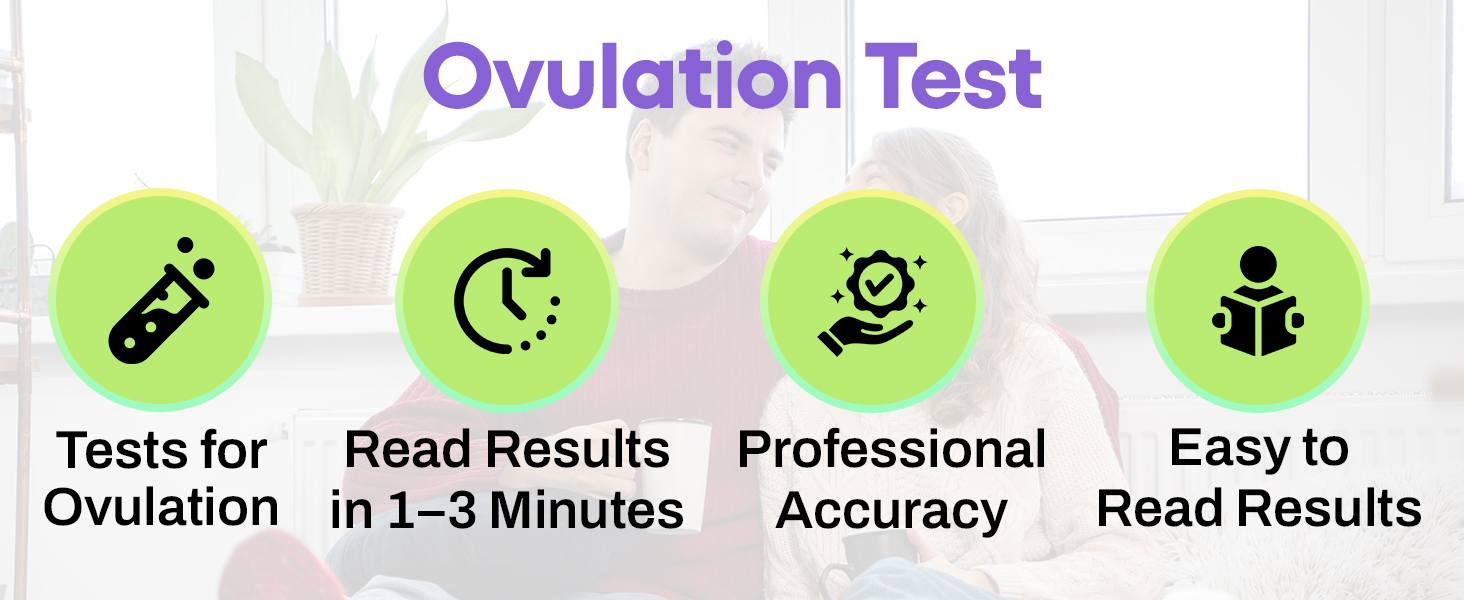 Ovulation Test

Tests for Ovulation

Read Results in 1–3 Minutes

Professional Accuracy

Easy to Read Results